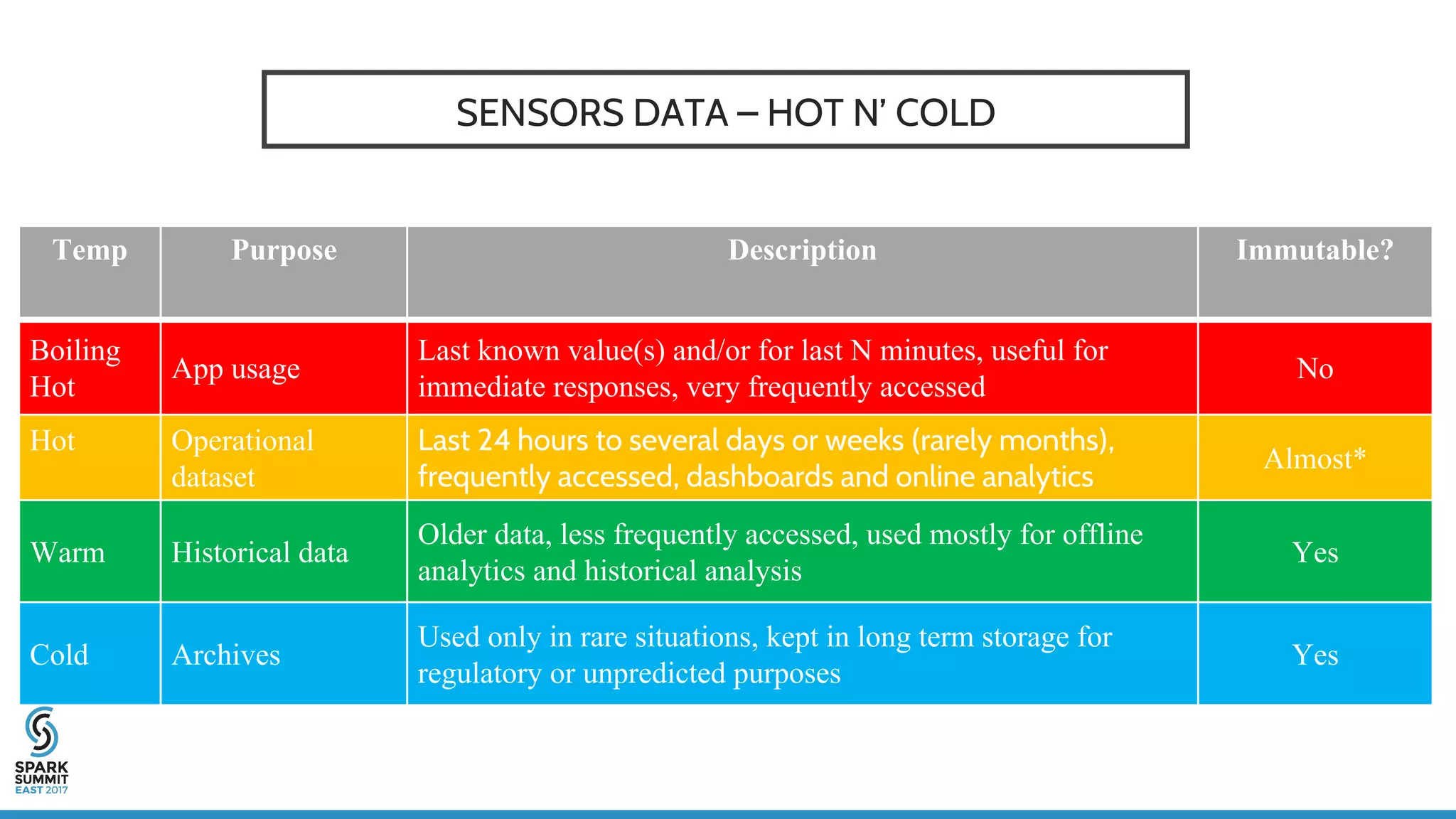 SENSORS DATA – HOT N' COLD

| Temp | Purpose | Description | Immutable? |
|---|---|---|---|
| Boiling Hot | App usage | Last known value(s) and/or for last N minutes, useful for immediate responses, very frequently accessed | No |
| Hot | Operational dataset | Last 24 hours to several days or weeks (rarely months), frequently accessed, dashboards and online analytics | Almost* |
| Warm | Historical data | Older data, less frequently accessed, used mostly for offline analytics and historical analysis | Yes |
| Cold | Archives | Used only in rare situations, kept in long term storage for regulatory or unpredicted purposes | Yes |

SPARK SUMMIT EAST 2017